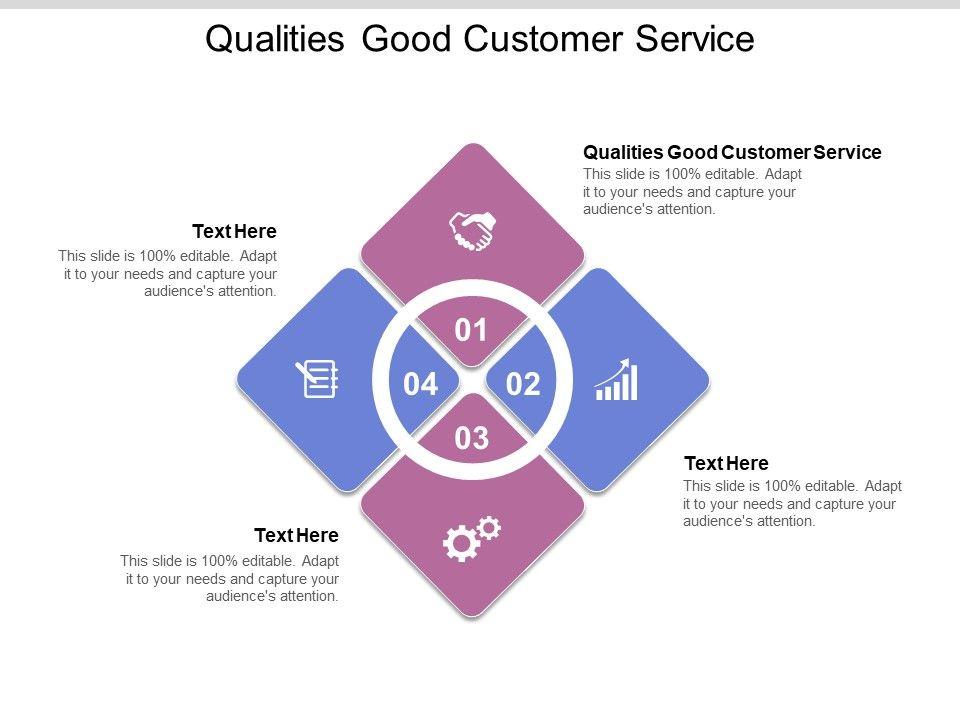 Qualities Good Customer Service

Qualities Good Customer Service
This slide is 100% editable. Adapt it to your needs and capture your audience's attention.

Text Here
This slide is 100% editable. Adapt it to your needs and capture your audience's attention.

01

04

02

03

Text Here
This slide is 100% editable. Adapt it to your needs and capture your audience's attention.

Text Here
This slide is 100% editable. Adapt it to your needs and capture your audience's attention.